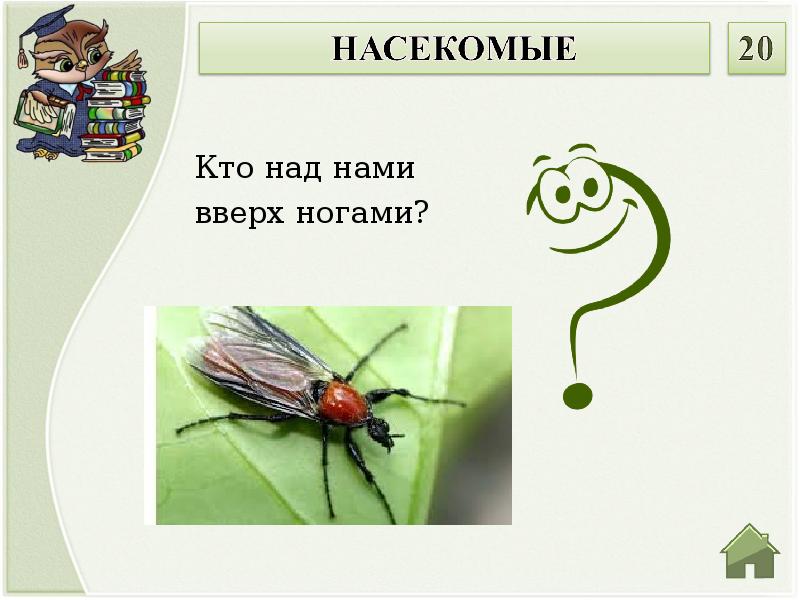 НАСЕКОМЫЕ

20

Кто над нами вверх ногами?